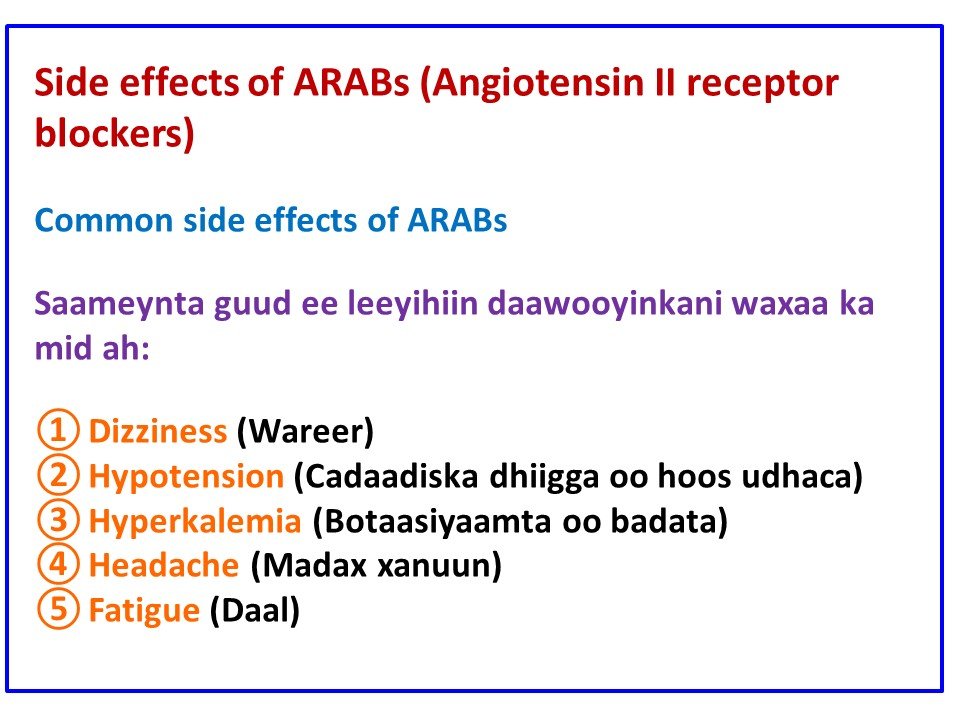 Side effects of ARABs (Angiotensin II receptor blockers)

Common side effects of ARABs

Saameynta guud ee leeyihiin daawooyinkani waxaa ka mid ah:

① Dizziness (Wareer)
② Hypotension (Cadaadiska dhiigga oo hoos udhaca)
③ Hyperkalemia (Botaasiyaamta oo badata)
④ Headache (Madax xanuun)
⑤ Fatigue (Daal)